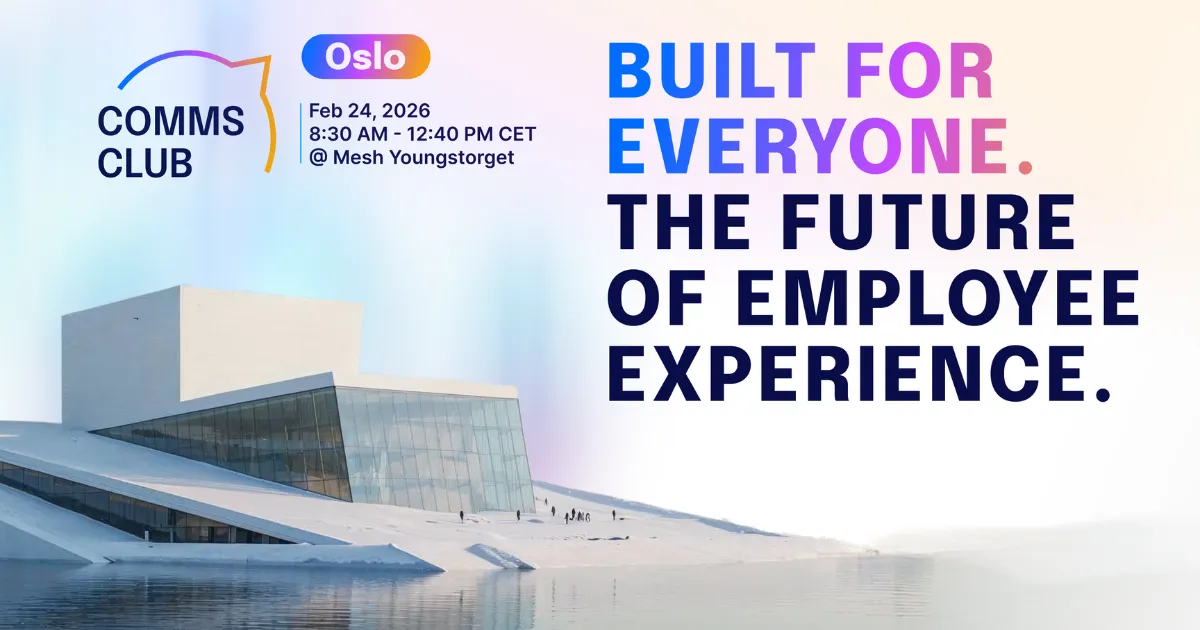 COMMS CLUB

Oslo

Feb 24, 2026
8:30 AM - 12:40 PM CET
@ Mesh Youngstorget

BUILT FOR EVERYONE. THE FUTURE OF EMPLOYEE EXPERIENCE.